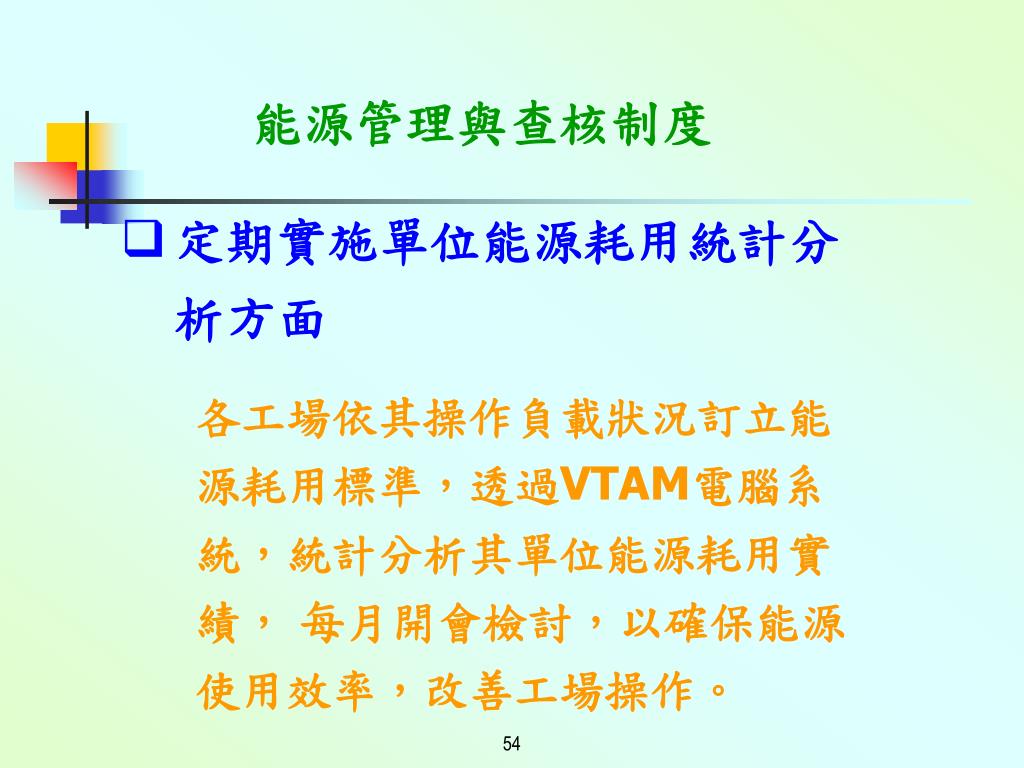 能源管理與查核制度

❑ 定期實施單位能源耗用統計分析方面

各工場依其操作負載狀況訂立能源耗用標準，透過VTAM電腦系統，統計分析其單位能源耗用實績， 每月開會檢討，以確保能源使用效率，改善工場操作。

54